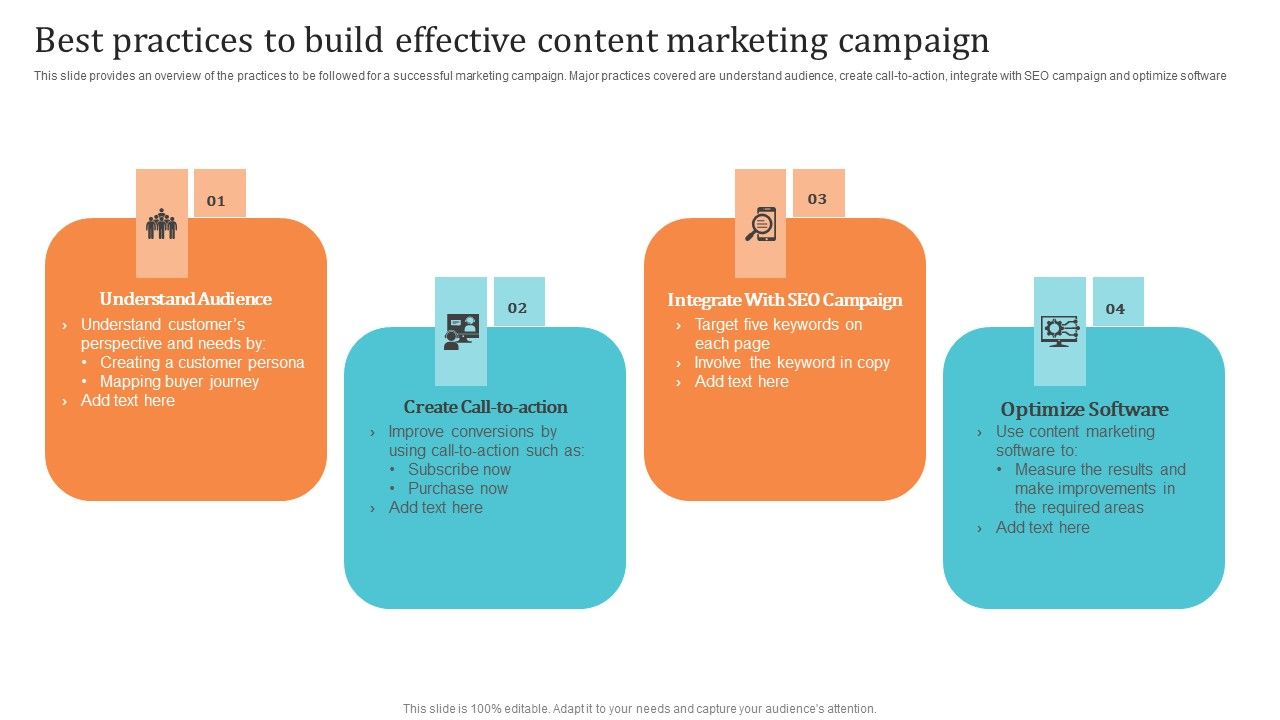 Best practices to build effective content marketing campaign

This slide provides an overview of the practices to be followed for a successful marketing campaign. Major practices covered are understand audience, create call-to-action, integrate with SEO campaign and optimize software

01

Understand Audience

› Understand customer's perspective and needs by:
• Creating a customer persona
• Mapping buyer journey
› Add text here

02

Create Call-to-action

› Improve conversions by using call-to-action such as:
• Subscribe now
• Purchase now
› Add text here

03

Integrate With SEO Campaign

› Target five keywords on each page
› Involve the keyword in copy
› Add text here

04

Optimize Software

› Use content marketing software to:
• Measure the results and make improvements in the required areas
› Add text here

This slide is 100% editable. Adapt it to your needs and capture your audience's attention.